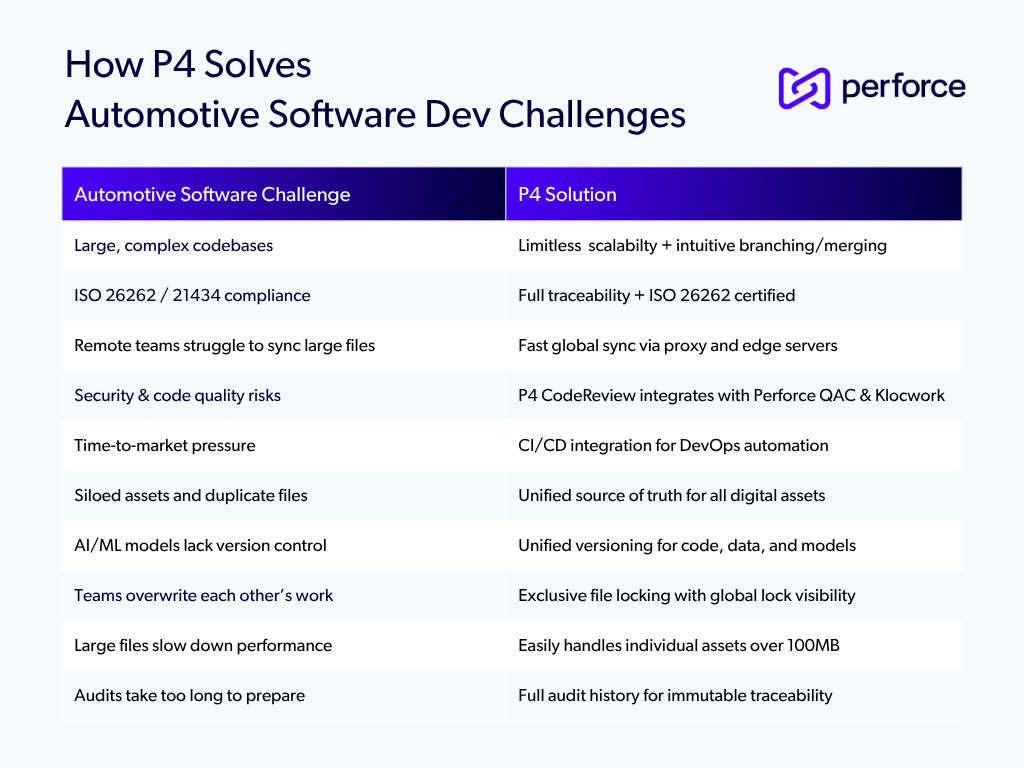 How P4 Solves
Automotive Software Dev Challenges

perforce

| Automotive Software Challenge | P4 Solution |
|---|---|
| Large, complex codebases | Limitless scalabilty + intuitive branching/merging |
| ISO 26262 / 21434 compliance | Full traceability + ISO 26262 certified |
| Remote teams struggle to sync large files | Fast global sync via proxy and edge servers |
| Security & code quality risks | P4 CodeReview integrates with Perforce QAC & Klocwork |
| Time-to-market pressure | CI/CD integration for DevOps automation |
| Siloed assets and duplicate files | Unified source of truth for all digital assets |
| AI/ML models lack version control | Unified versioning for code, data, and models |
| Teams overwrite each other's work | Exclusive file locking with global lock visibility |
| Large files slow down performance | Easily handles individual assets over 100MB |
| Audits take too long to prepare | Full audit history for immutable traceability |